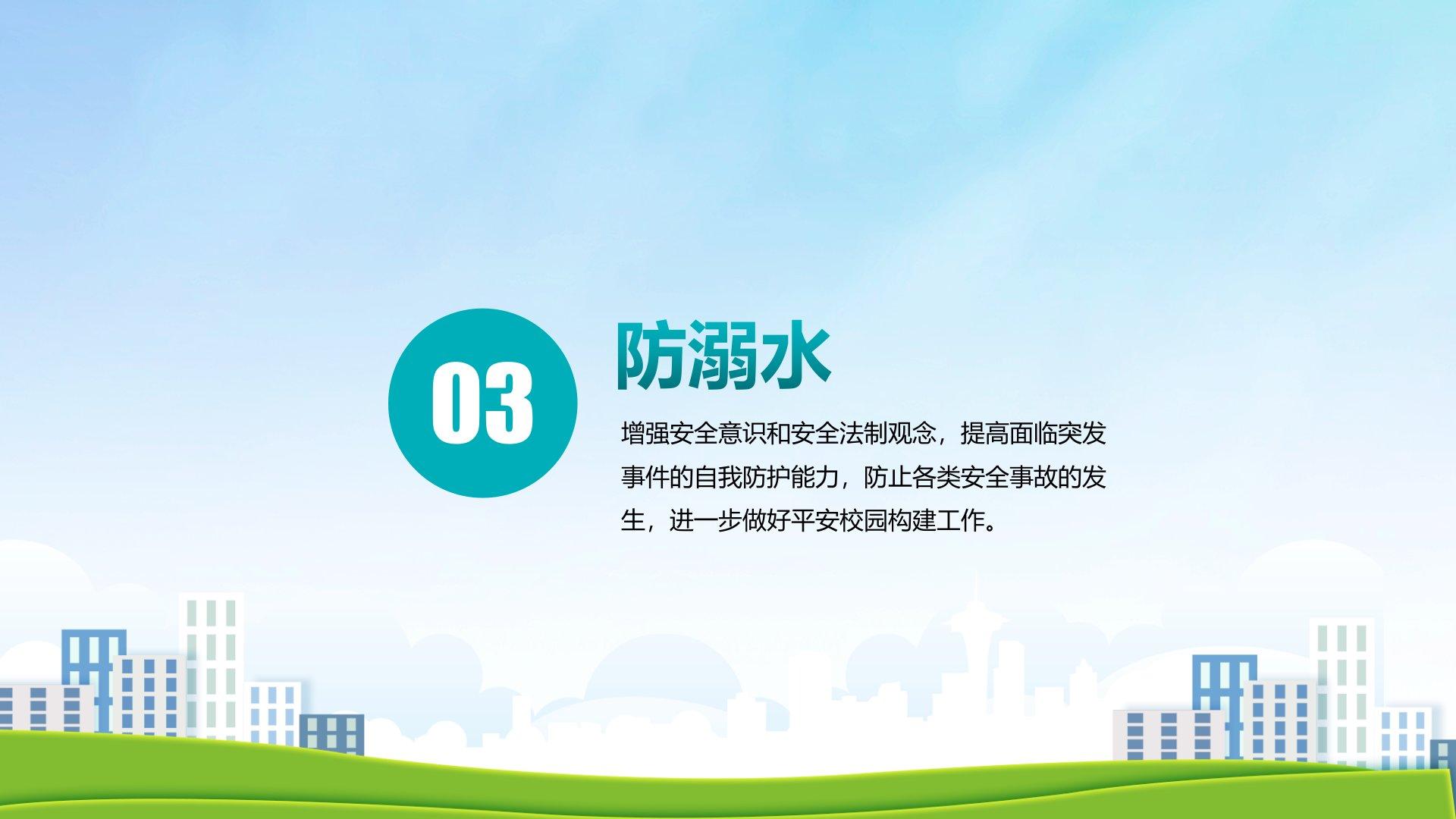 03

防溺水

增强安全意识和安全法制观念，提高面临突发事件的自我防护能力，防止各类安全事故的发生，进一步做好平安校园构建工作。